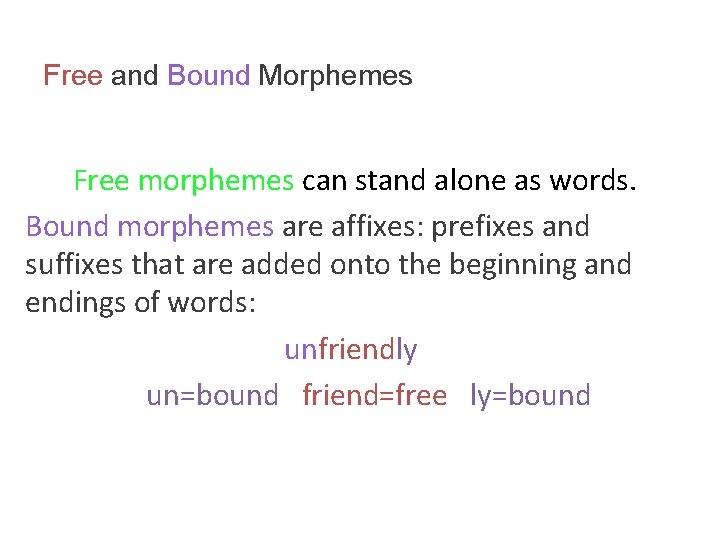 Free and Bound Morphemes

Free morphemes can stand alone as words.

Bound morphemes are affixes: prefixes and suffixes that are added onto the beginning and endings of words:

unfriendly

un=bound friend=free ly=bound